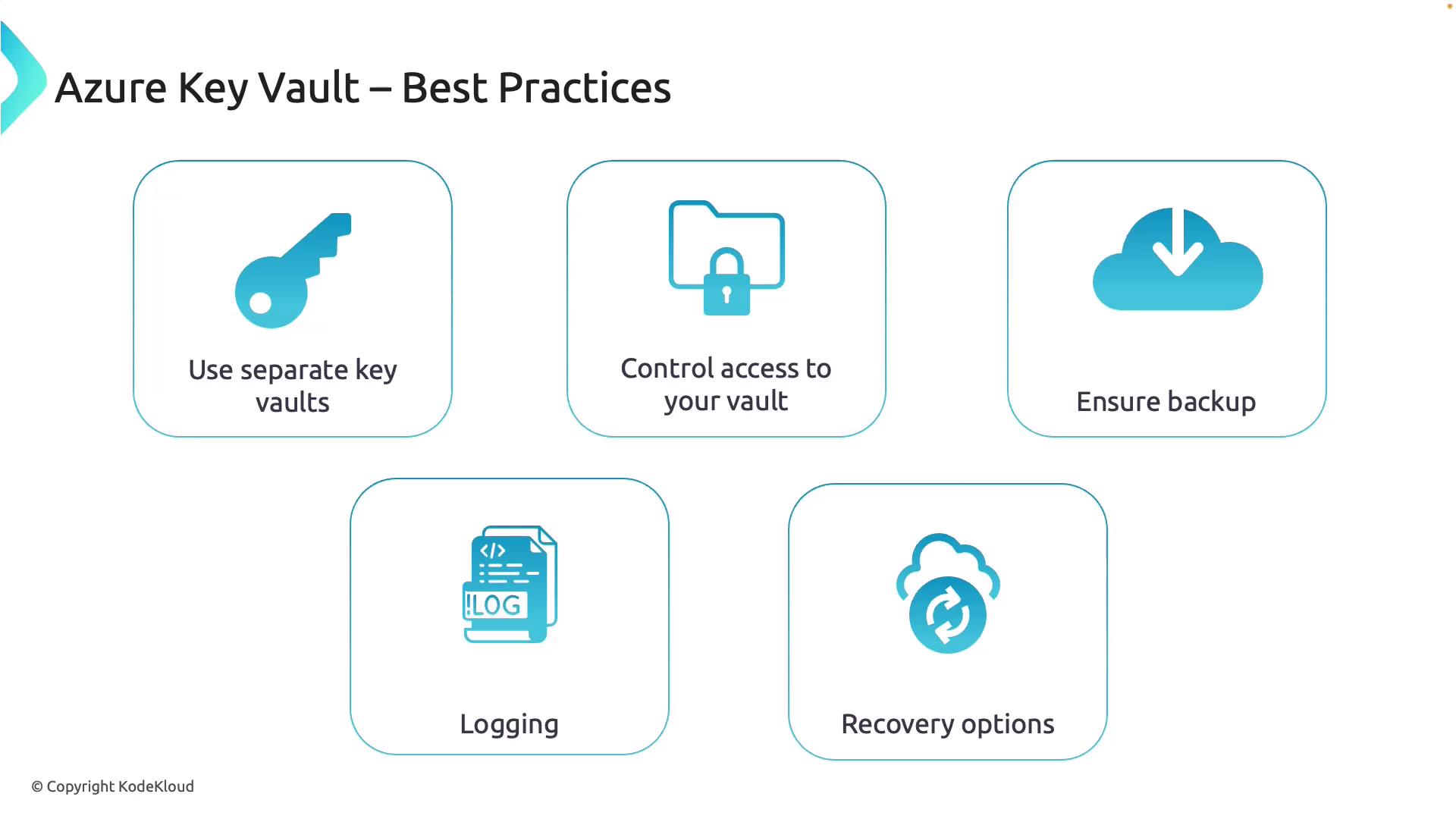 Azure Key Vault – Best Practices

Use separate key vaults

Control access to your vault

Ensure backup

</>
!LOG

Logging

Recovery options

© Copyright KodeKloud